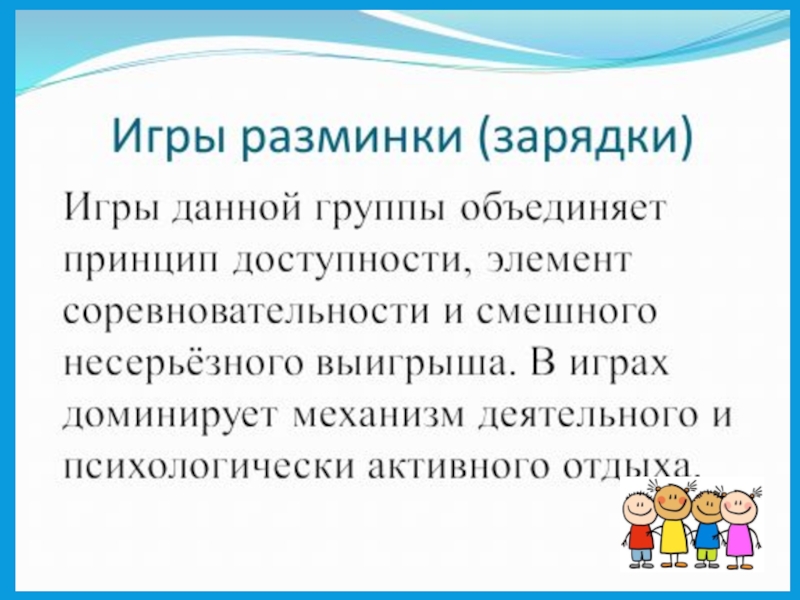 Игры разминки (зарядки)

Игры данной группы объединяет принцип доступности, элемент соревновательности и смешного несерьёзного выигрыша. В играх доминирует механизм деятельного и психологически активного отдыха.